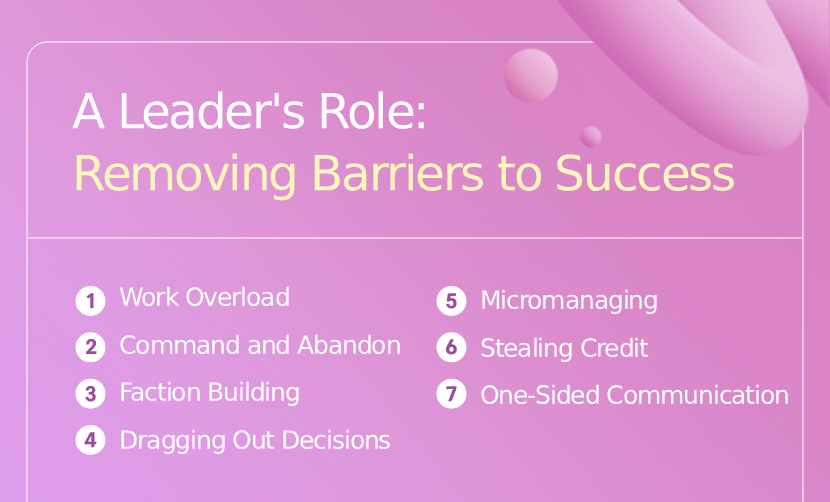 A Leader's Role:
Removing Barriers to Success

1 Work Overload
2 Command and Abandon
3 Faction Building
4 Dragging Out Decisions

5 Micromanaging
6 Stealing Credit
7 One-Sided Communication